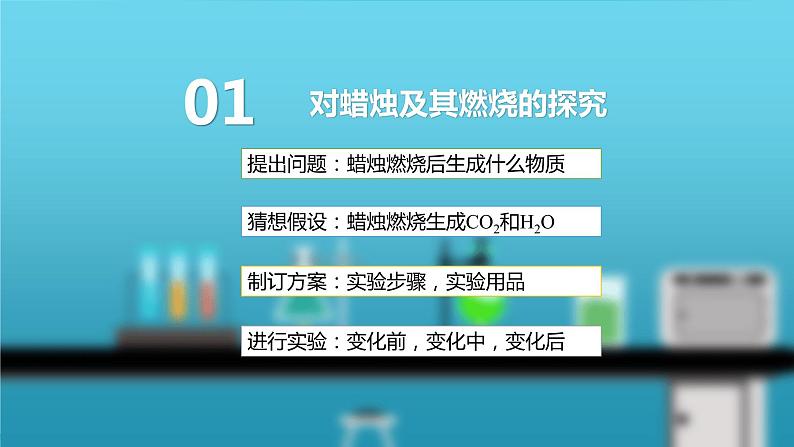 01 对蜡烛及其燃烧的探究

提出问题：蜡烛燃烧后生成什么物质

猜想假设：蜡烛燃烧生成$CO_2$和$H_2O$

制订方案：实验步骤，实验用品

进行实验：变化前，变化中，变化后